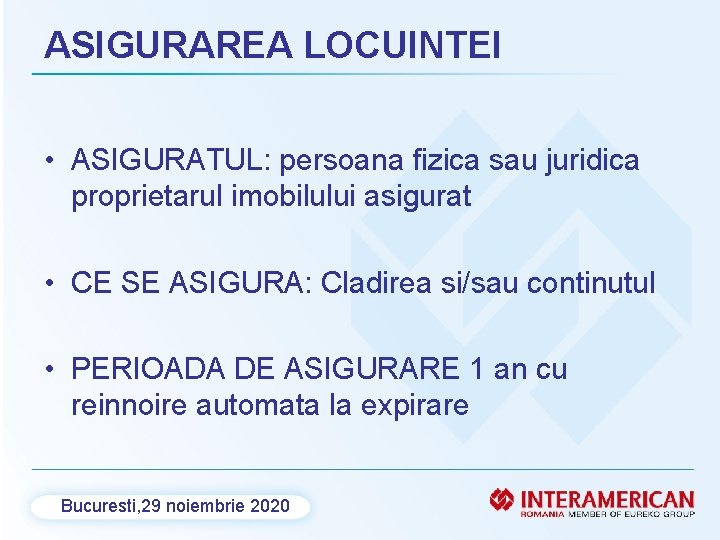 ASIGURAREA LOCUINTEI

• ASIGURATUL: persoana fizica sau juridica proprietarul imobilului asigurat

• CE SE ASIGURA: Cladirea si/sau continutul

• PERIOADA DE ASIGURARE 1 an cu reinnoire automata la expirare

Bucuresti,29 noiembrie 2020

INTERAMERICAN
ROMANIA MEMBER OF EUREKO GROUP